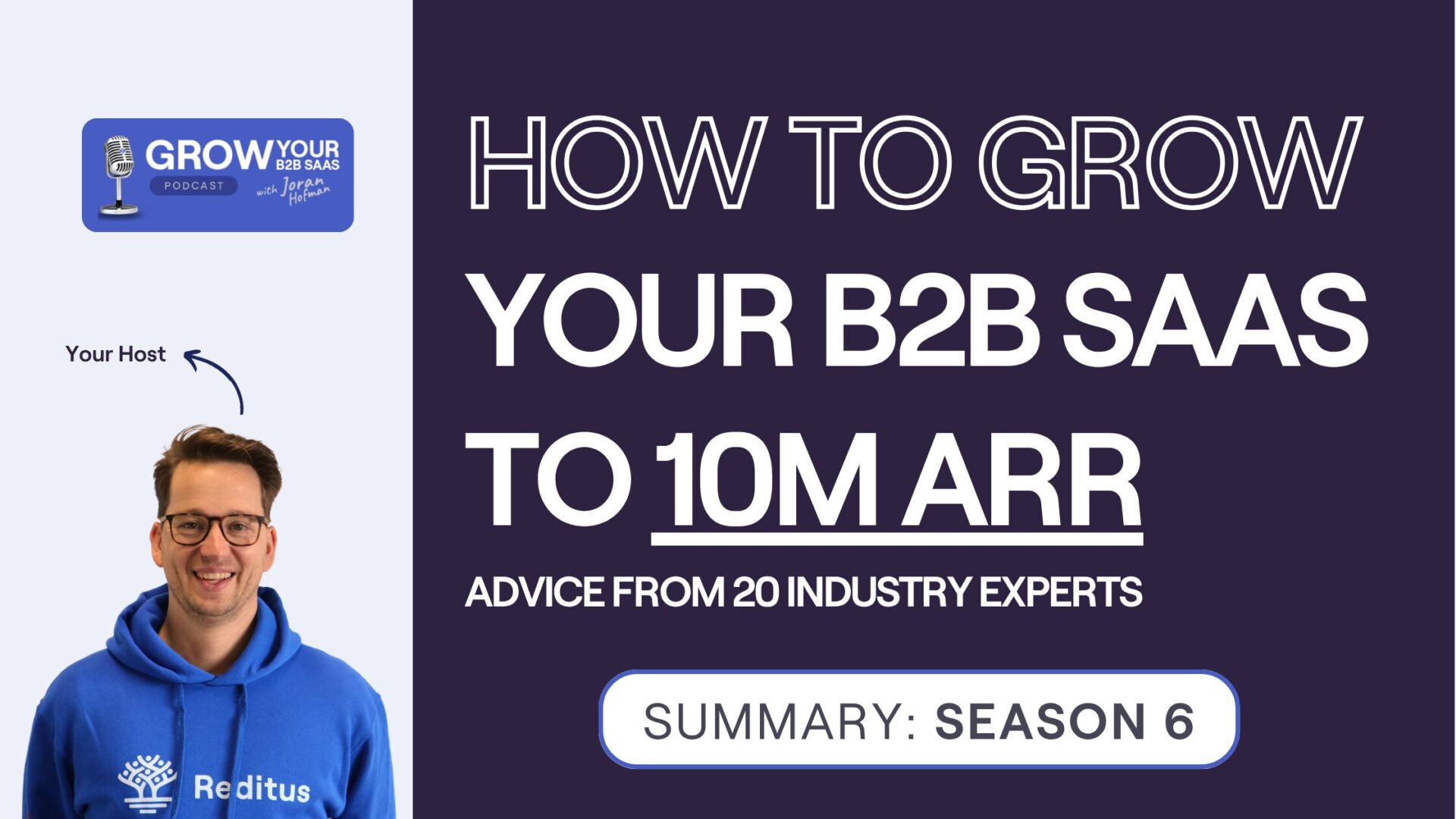 GROW YOUR B2B SAAS
PODCAST
with Joran Hofman

Your Host

Reditus

HOW TO GROW YOUR B2B SAAS TO 10M ARR

ADVICE FROM 20 INDUSTRY EXPERTS

SUMMARY: SEASON 6